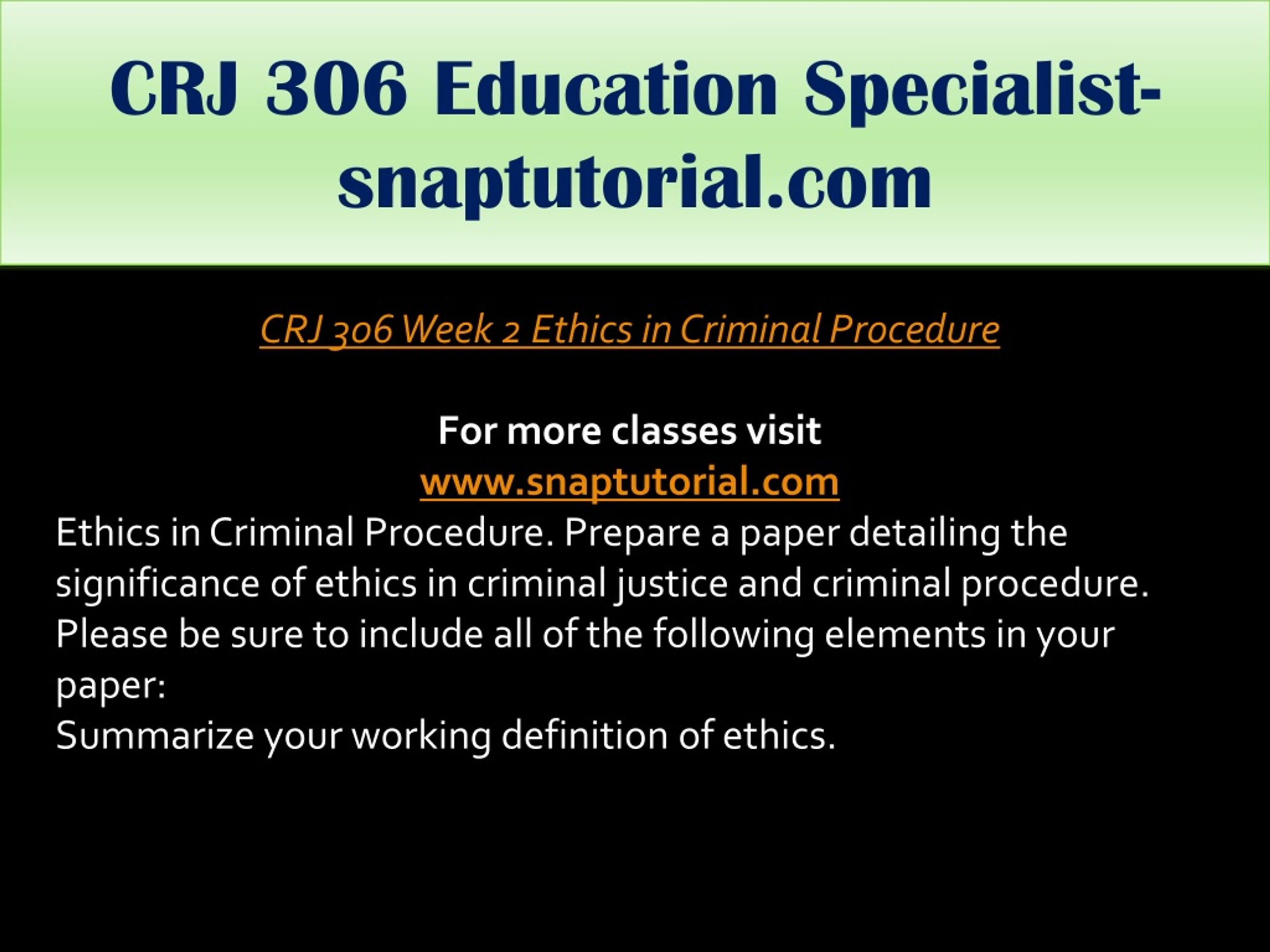 CRJ 306 Education Specialist-snaptutorial.com

CRJ 306 Week 2 Ethics in Criminal Procedure

For more classes visit
www.snaptutorial.com

Ethics in Criminal Procedure. Prepare a paper detailing the significance of ethics in criminal justice and criminal procedure. Please be sure to include all of the following elements in your paper:
Summarize your working definition of ethics.